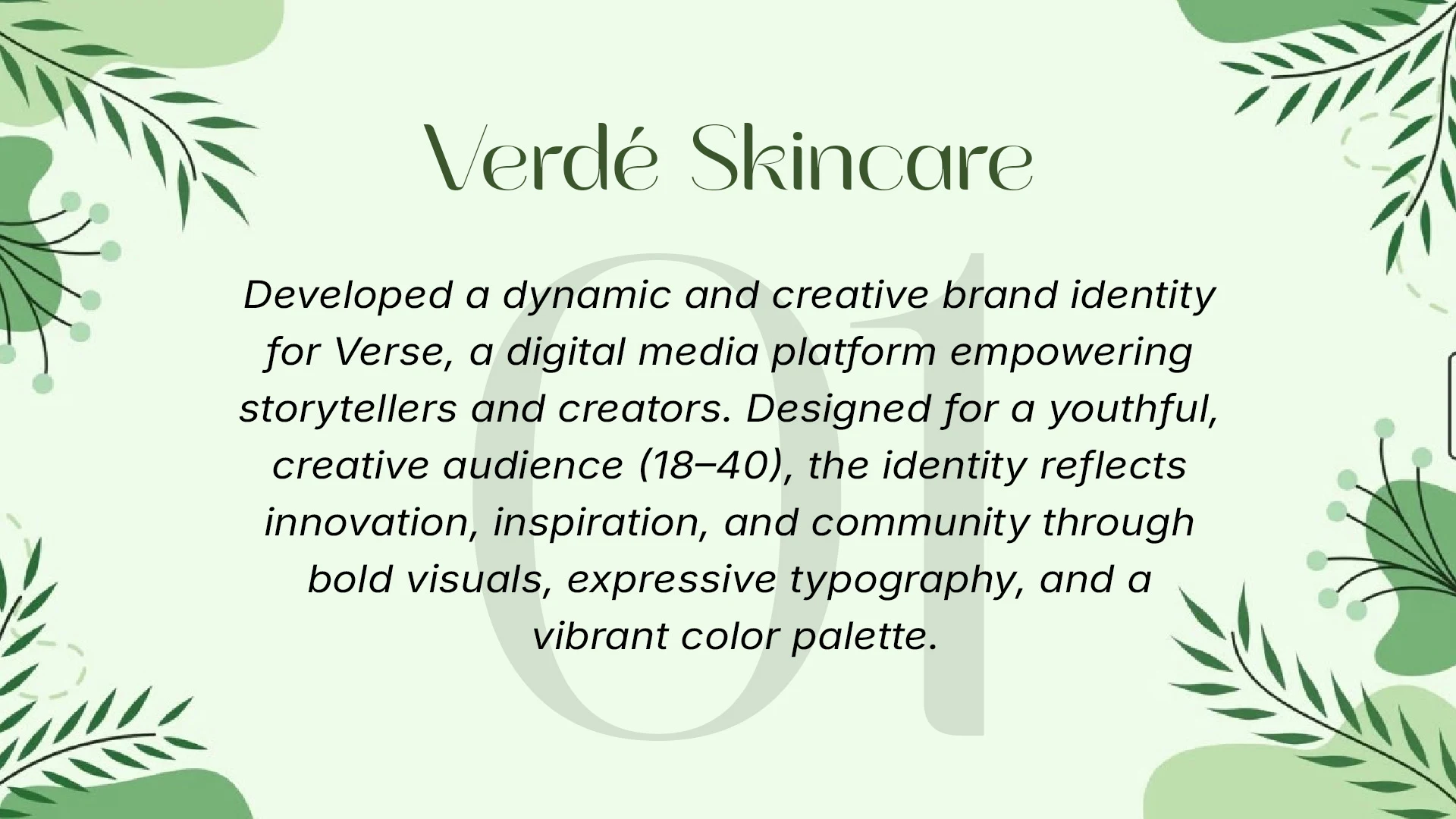 Verdé Skincare

01

Developed a dynamic and creative brand identity for Verse, a digital media platform empowering storytellers and creators. Designed for a youthful, creative audience (18–40), the identity reflects innovation, inspiration, and community through bold visuals, expressive typography, and a vibrant color palette.